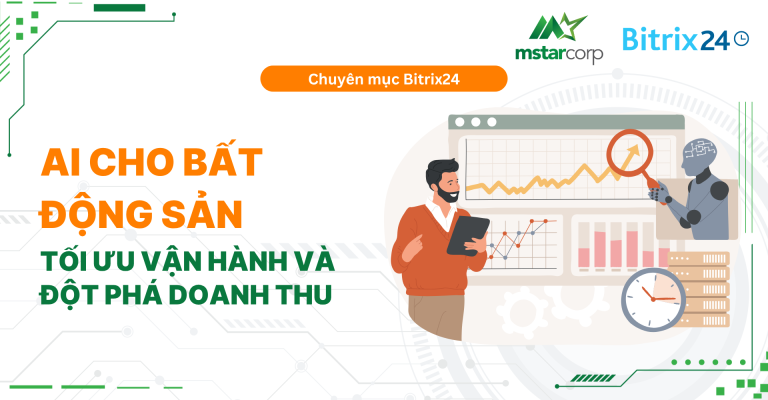 mstarcorp

Bitrix24

Chuyên mục Bitrix24

AI CHO BẤT ĐỘNG SẢN

TỐI ƯU VẬN HÀNH VÀ ĐỘT PHÁ DOANH THU